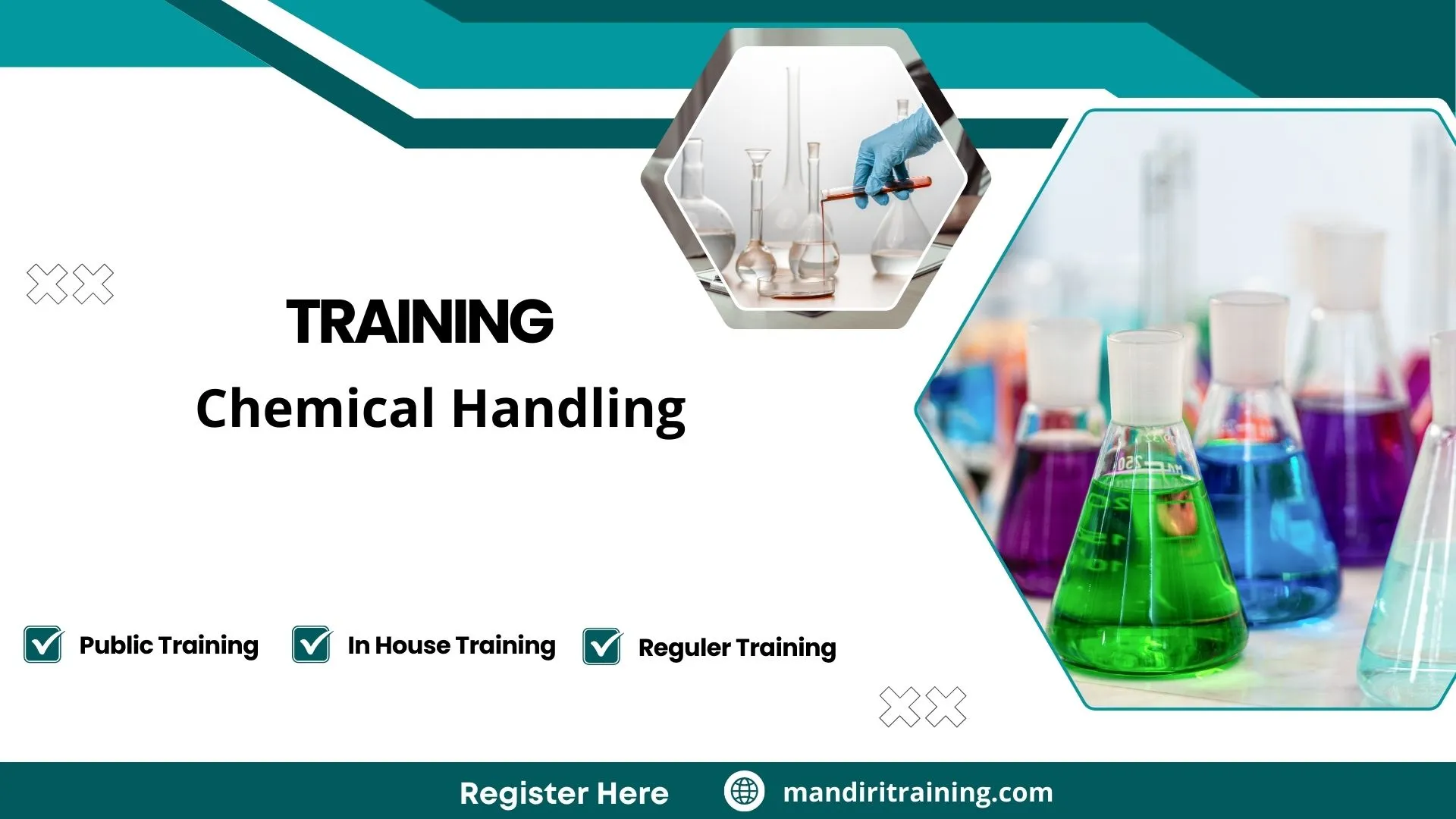 TRAINING
Chemical Handling

Public Training
In House Training
Reguler Training

Register Here
mandiritraining.com